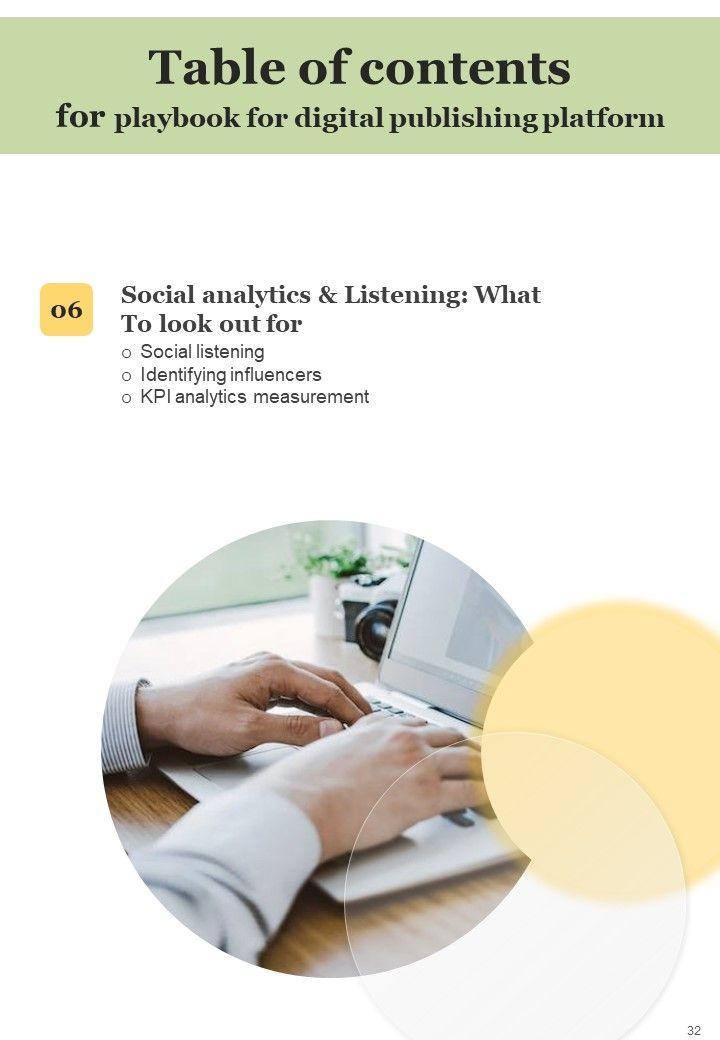 Table of contents
for playbook for digital publishing platform

06

Social analytics & Listening: What To look out for

o Social listening
o Identifying influencers
o KPI analytics measurement

32